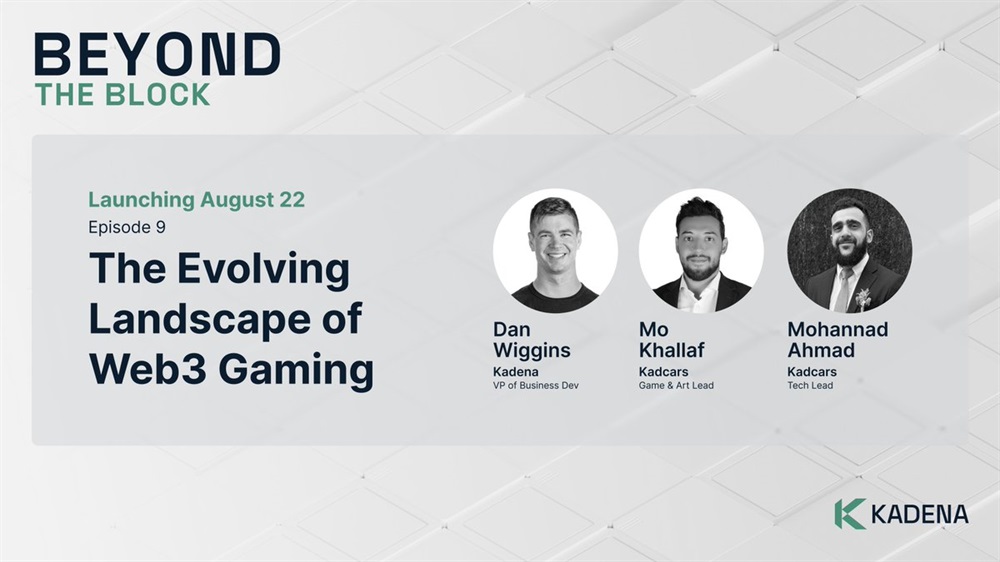 BEYOND
THE BLOCK

Launching August 22
Episode 9
The Evolving Landscape of Web3 Gaming

Dan Wiggins
Kadena
VP of Business Dev

Mo Khallaf
Kadcars
Game & Art Lead

Mohannad Ahmad
Kadcars
Tech Lead

KADENA